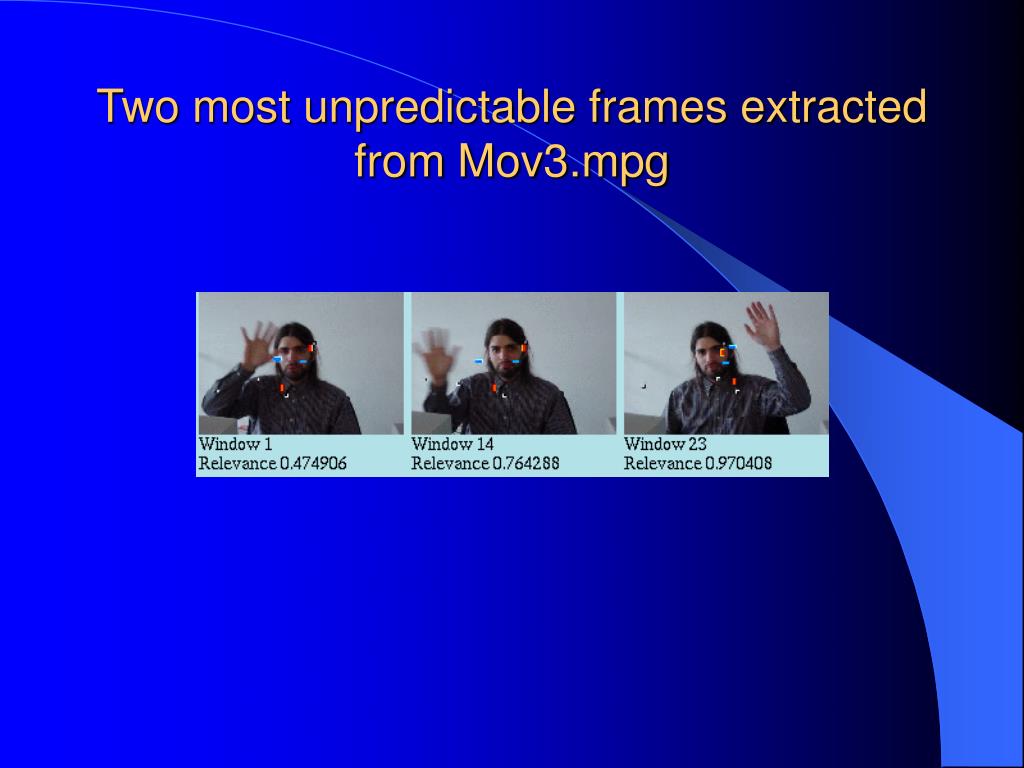 Two most unpredictable frames extracted from Mov3.mpg

Window 1
Relevance 0.474906

Window 14
Relevance 0.764288

Window 23
Relevance 0.970408